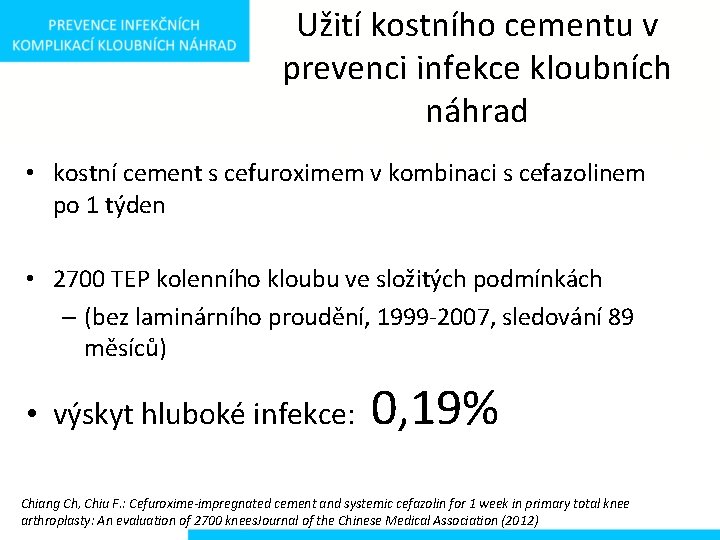 PREVENCE INFEKČNÍCH KOMPLIKACÍ KLOUBNÍCH NÁHRAD

Užití kostního cementu v prevenci infekce kloubních náhrad

• kostní cement s cefuroximem v kombinaci s cefazolinem po 1 týden

• 2700 TEP kolenního kloubu ve složitých podmínkách
– (bez laminárního proudění, 1999-2007, sledování 89 měsíců)

• výskyt hluboké infekce: 0,19%

Chiang Ch, Chiu F.: Cefuroxime-impregnated cement and systemic cefazolin for 1 week in primary total knee arthroplasty: An evaluation of 2700 kneesJournal of the Chinese Medical Association (2012)